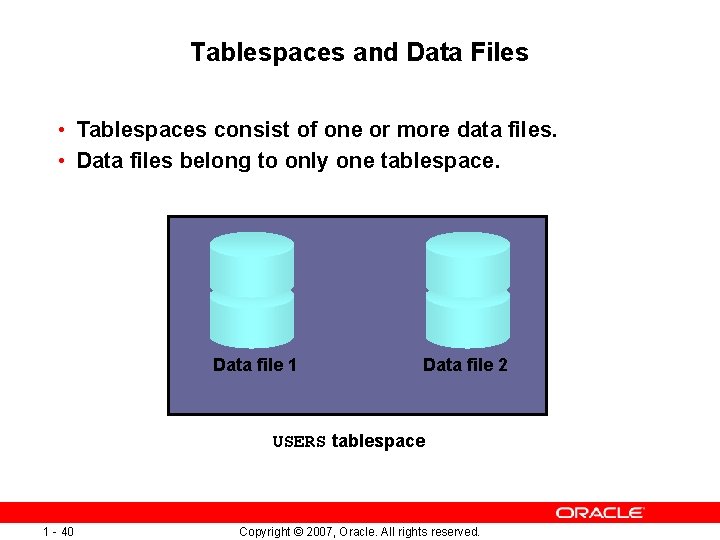 Tablespaces and Data Files

• Tablespaces consist of one or more data files.
• Data files belong to only one tablespace.

Data file 1

Data file 2

USERS tablespace

ORACLE

1 - 40

Copyright © 2007, Oracle. All rights reserved.